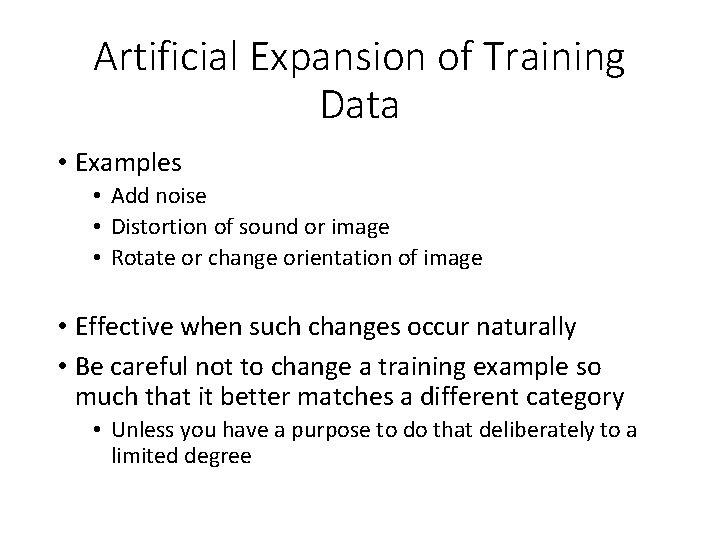 Artificial Expansion of Training Data

• Examples
• Add noise
• Distortion of sound or image
• Rotate or change orientation of image

• Effective when such changes occur naturally
• Be careful not to change a training example so much that it better matches a different category
• Unless you have a purpose to do that deliberately to a limited degree